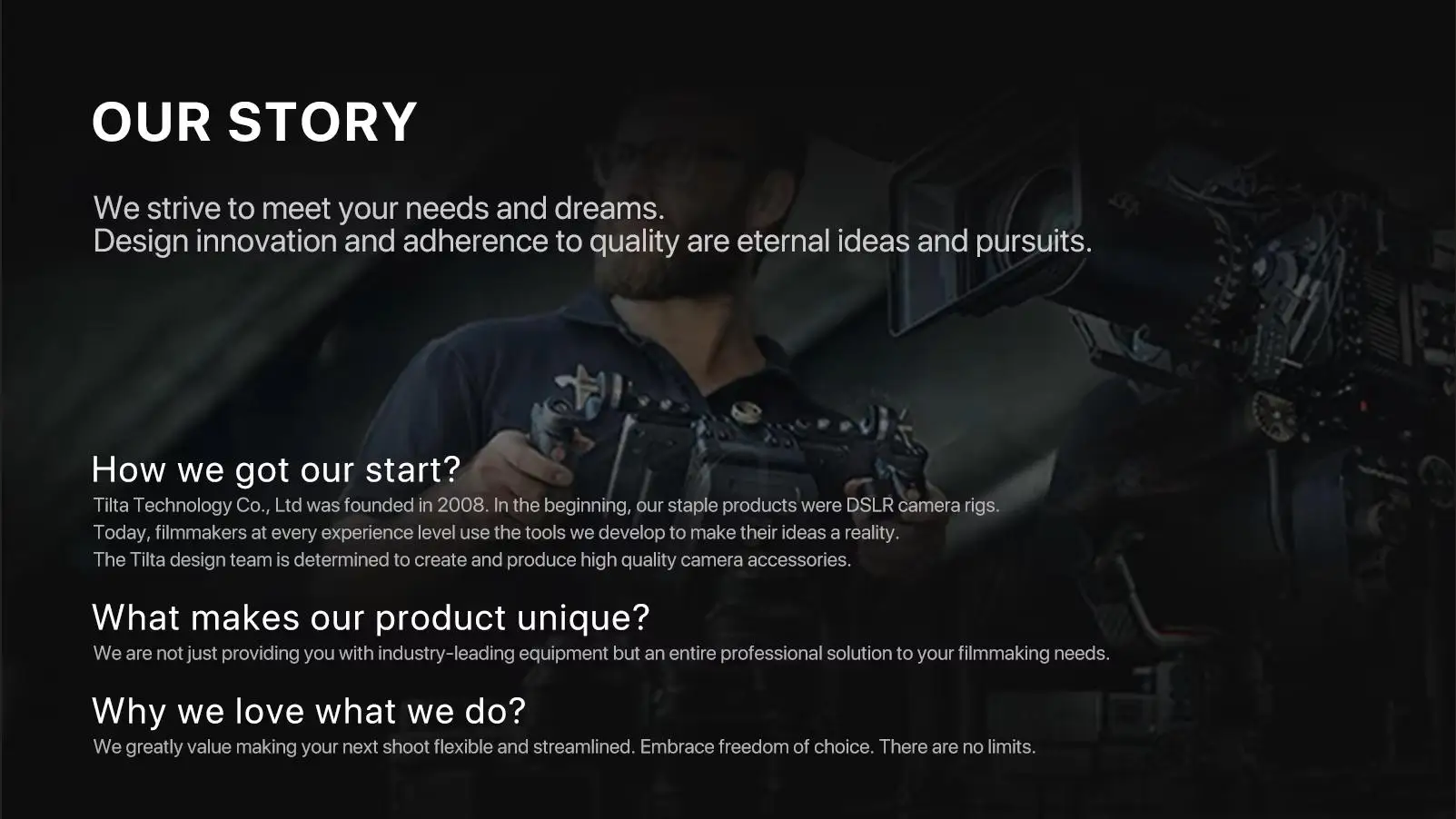 OUR STORY

We strive to meet your needs and dreams.
Design innovation and adherence to quality are eternal ideas and pursuits.

How we got our start?
Tilta Technology Co., Ltd was founded in 2008. In the beginning, our staple products were DSLR camera rigs.
Today, filmmakers at every experience level use the tools we develop to make their ideas a reality.
The Tilta design team is determined to create and produce high quality camera accessories.

What makes our product unique?
We are not just providing you with industry-leading equipment but an entire professional solution to your filmmaking needs.

Why we love what we do?
We greatly value making your next shoot flexible and streamlined. Embrace freedom of choice. There are no limits.